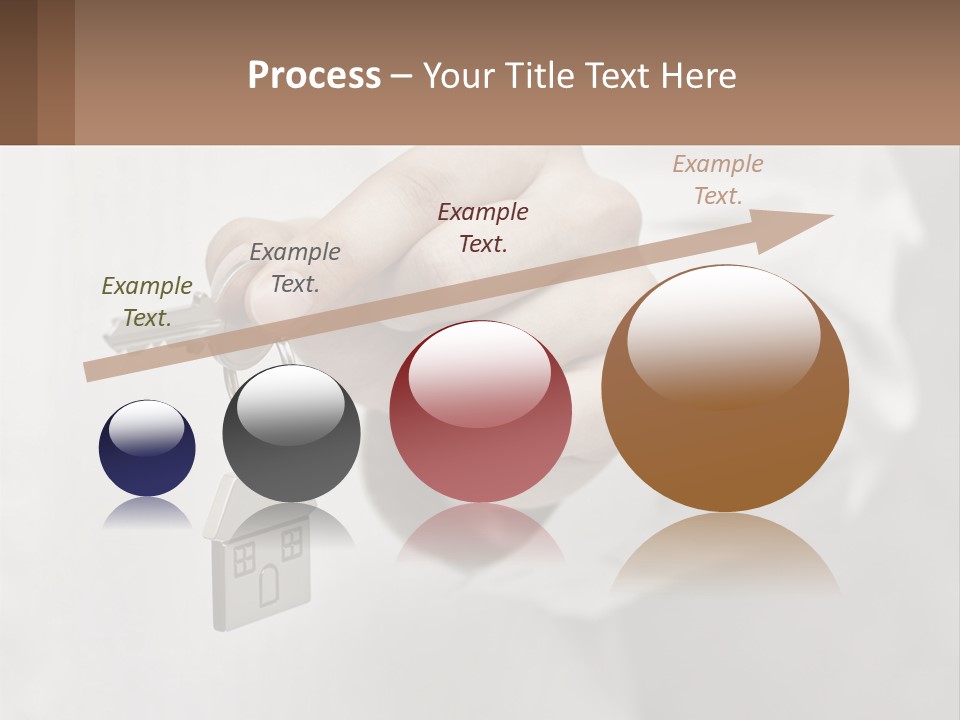 Process – Your Title Text Here

Example Text.

Example Text.

Example Text.

Example Text.